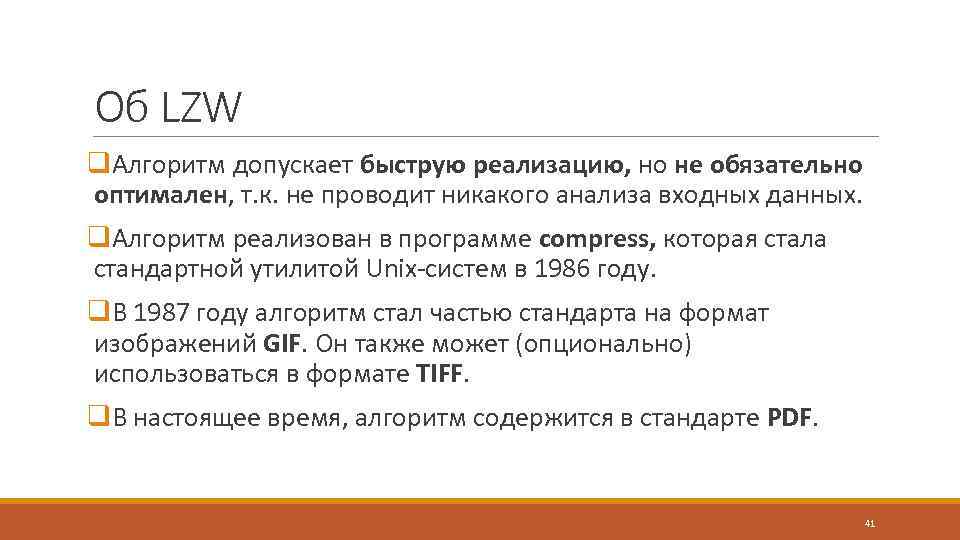 Об LZW

❑Алгоритм допускает быструю реализацию, но не обязательно оптимален, т.к. не проводит никакого анализа входных данных.

❑Алгоритм реализован в программе compress, которая стала стандартной утилитой Unix-систем в 1986 году.

❑В 1987 году алгоритм стал частью стандарта на формат изображений GIF. Он также может (опционально) использоваться в формате TIFF.

❑В настоящее время, алгоритм содержится в стандарте PDF.

41